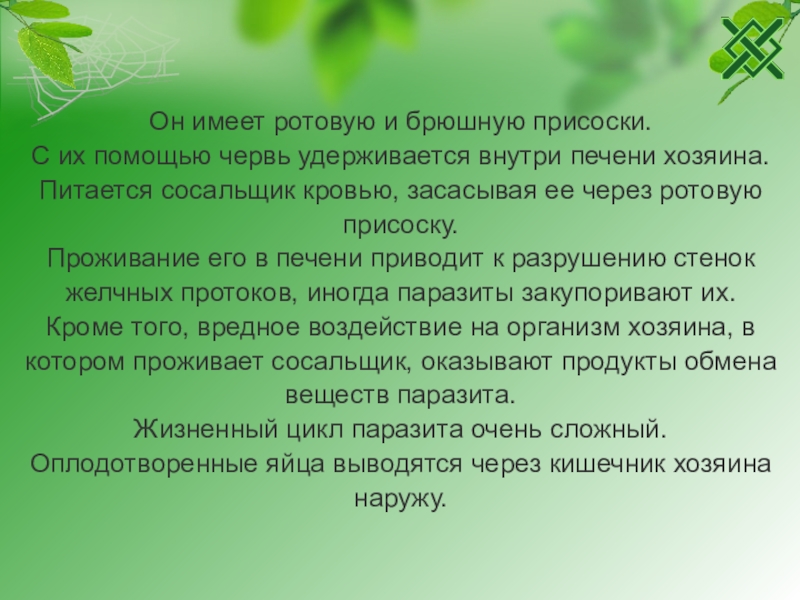 Он имеет ротовую и брюшную присоски.
С их помощью червь удерживается внутри печени хозяина.
Питается сосальщик кровью, засасывая ее через ротовую присоску.
Проживание его в печени приводит к разрушению стенок желчных протоков, иногда паразиты закупоривают их.
Кроме того, вредное воздействие на организм хозяина, в котором проживает сосальщик, оказывают продукты обмена веществ паразита.
Жизненный цикл паразита очень сложный.
Оплодотворенные яйца выводятся через кишечник хозяина наружу.